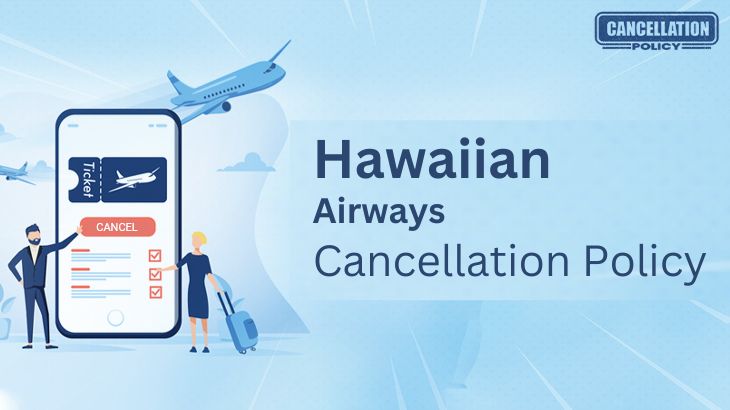 CANCELLATION
POLICY

Ticket

CANCEL

Hawaiian
Airways
Cancellation Policy